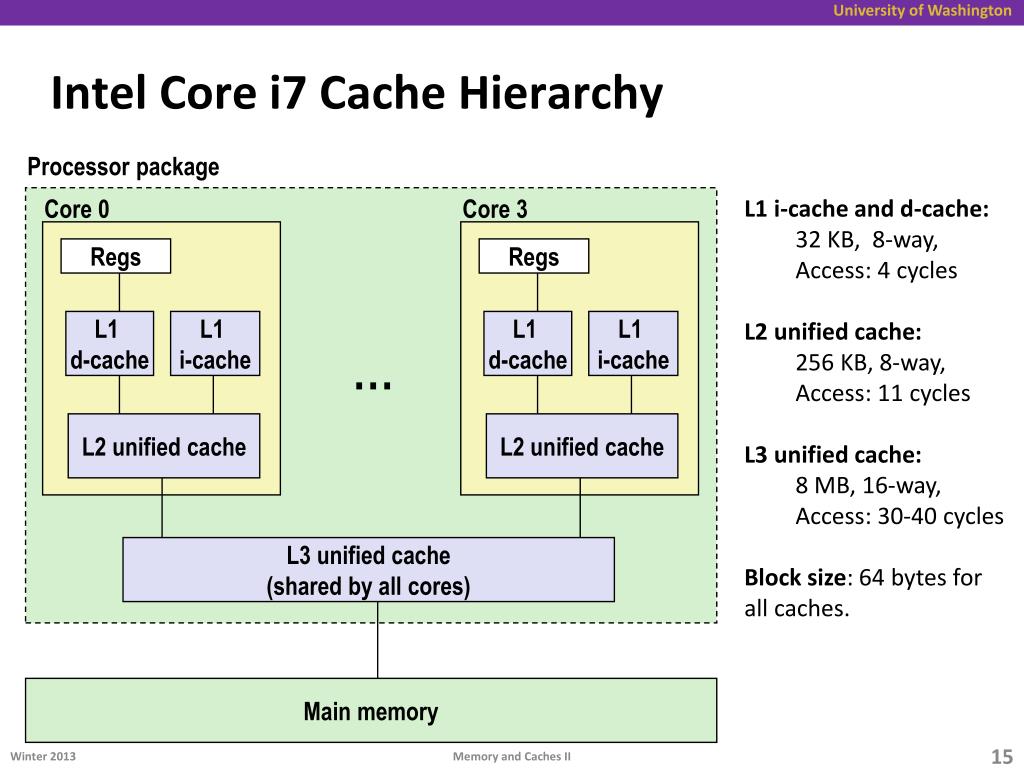 University of Washington

Intel Core i7 Cache Hierarchy

Processor package

Core 0

Regs

L1 d-cache

L1 i-cache

L2 unified cache

…

Core 3

Regs

L1 d-cache

L1 i-cache

L2 unified cache

L3 unified cache
(shared by all cores)

Main memory

L1 i-cache and d-cache:
32 KB, 8-way,
Access: 4 cycles

L2 unified cache:
256 KB, 8-way,
Access: 11 cycles

L3 unified cache:
8 MB, 16-way,
Access: 30-40 cycles

Block size: 64 bytes for all caches.

Winter 2013

Memory and Caches II

15